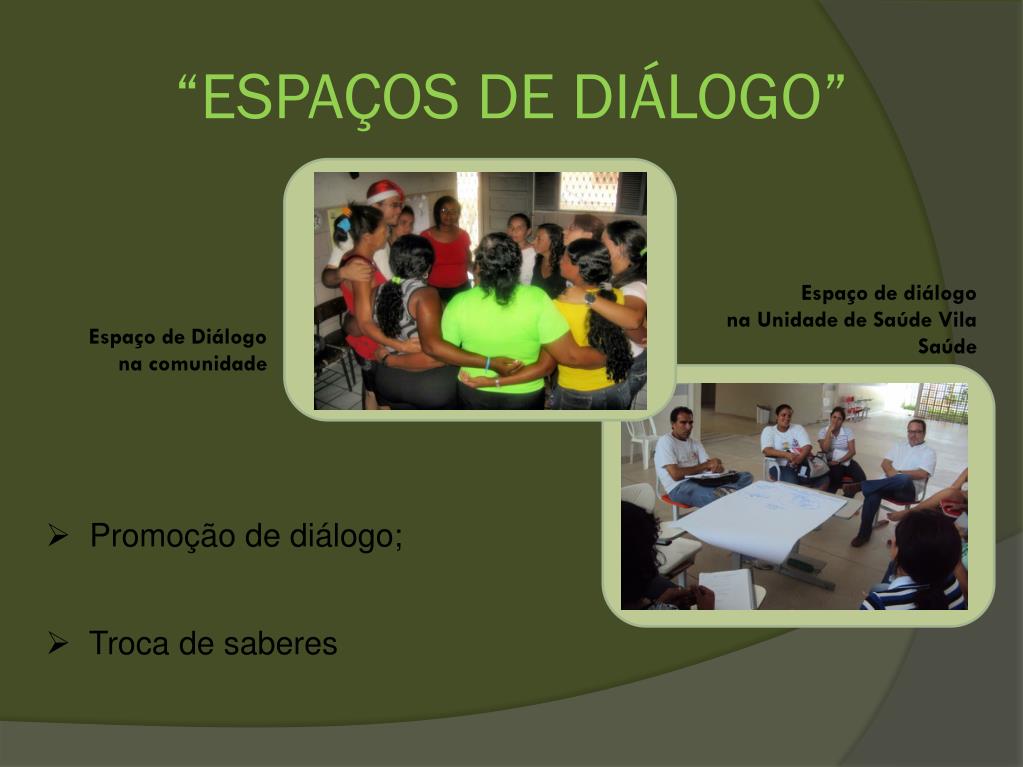 “ESPAÇOS DE DIÁLOGO”

Espaço de Diálogo na comunidade

Espaço de diálogo na Unidade de Saúde Vila Saúde

➢ Promoção de diálogo;

➢ Troca de saberes